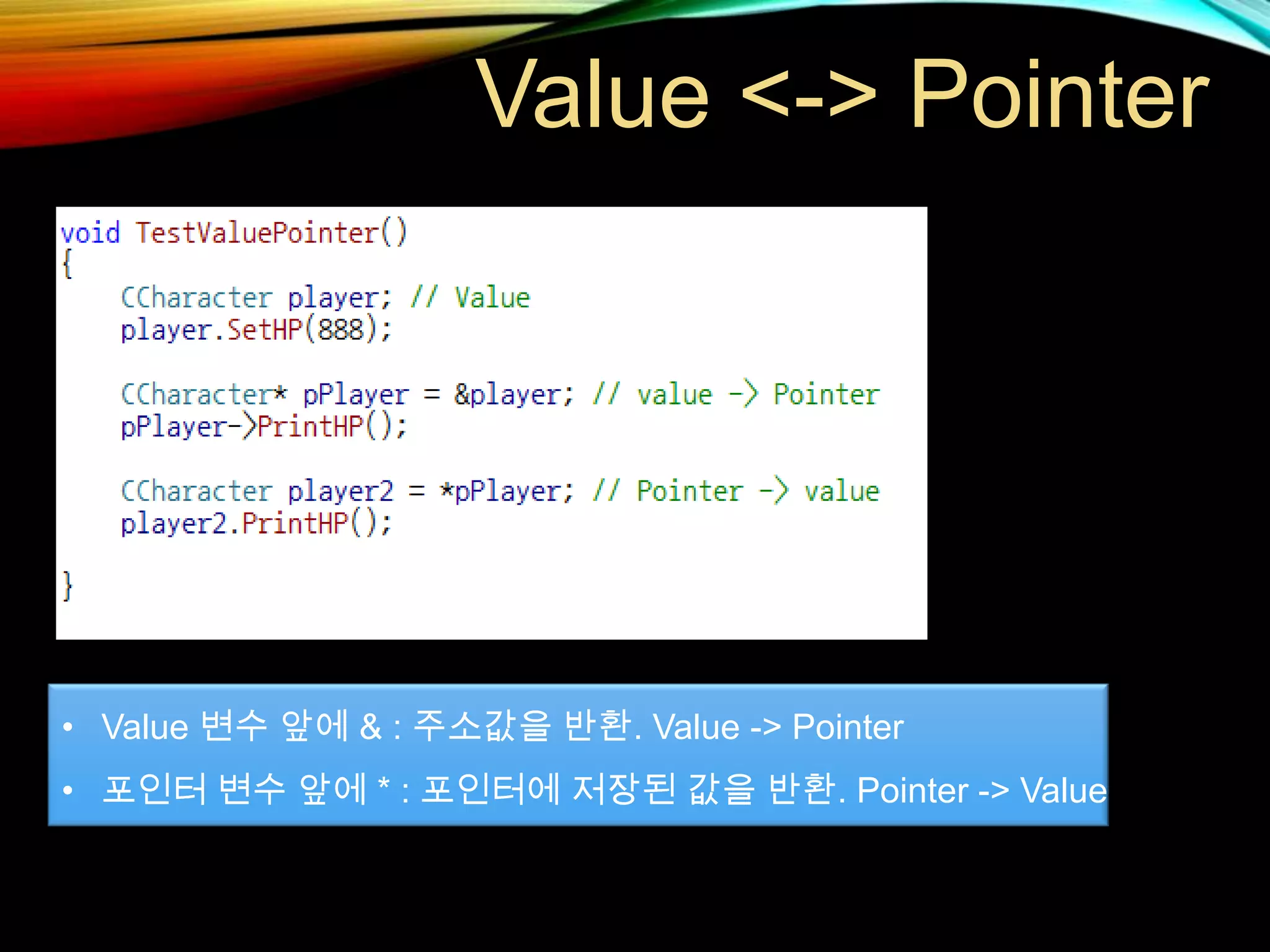 Value <-> Pointer

void TestValuePointer()
{
    CCharacter player; // Value
    player.SetHP(888);

    CCharacter* pPlayer = &player; // value -> Pointer
    pPlayer->PrintHP();

    CCharacter player2 = *pPlayer; // Pointer -> value
    player2.PrintHP();

}

• Value 변수 앞에 & : 주소값을 반환. Value -> Pointer
• 포인터 변수 앞에 * : 포인터에 저장된 값을 반환. Pointer -> Value